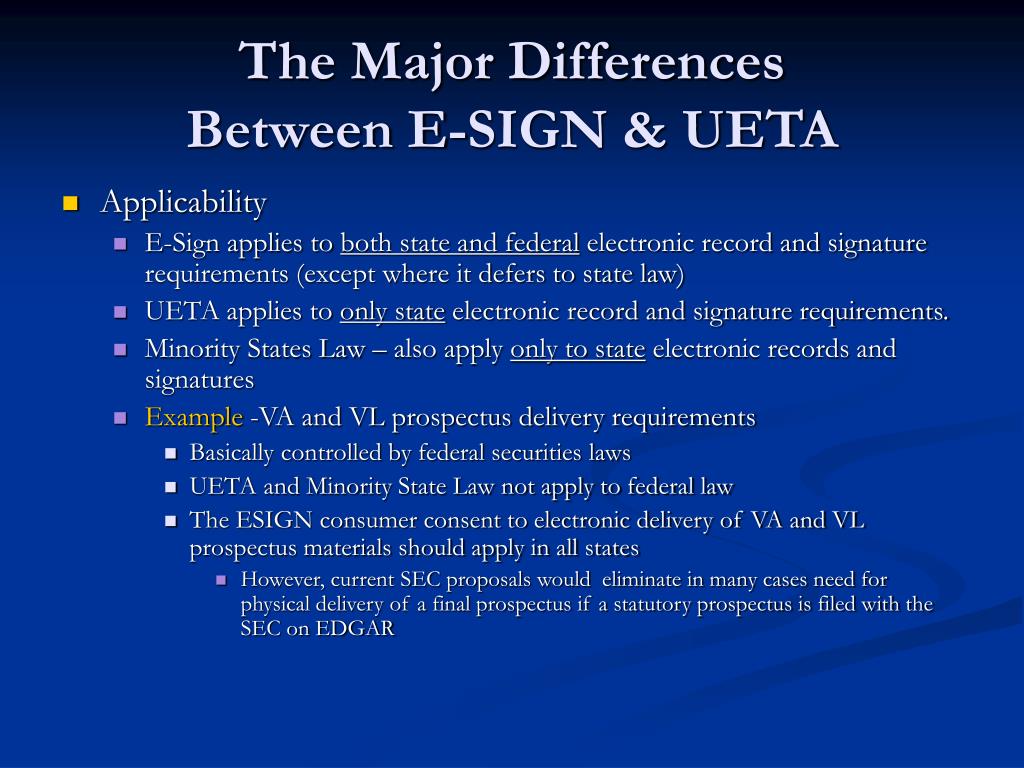 The Major Differences
Between E-SIGN & UETA

Applicability

E-Sign applies to both state and federal electronic record and signature requirements (except where it defers to state law)

UETA applies to only state electronic record and signature requirements.

Minority States Law – also apply only to state electronic records and signatures

Example -VA and VL prospectus delivery requirements

Basically controlled by federal securities laws

UETA and Minority State Law not apply to federal law

The ESIGN consumer consent to electronic delivery of VA and VL prospectus materials should apply in all states

However, current SEC proposals would eliminate in many cases need for physical delivery of a final prospectus if a statutory prospectus is filed with the SEC on EDGAR